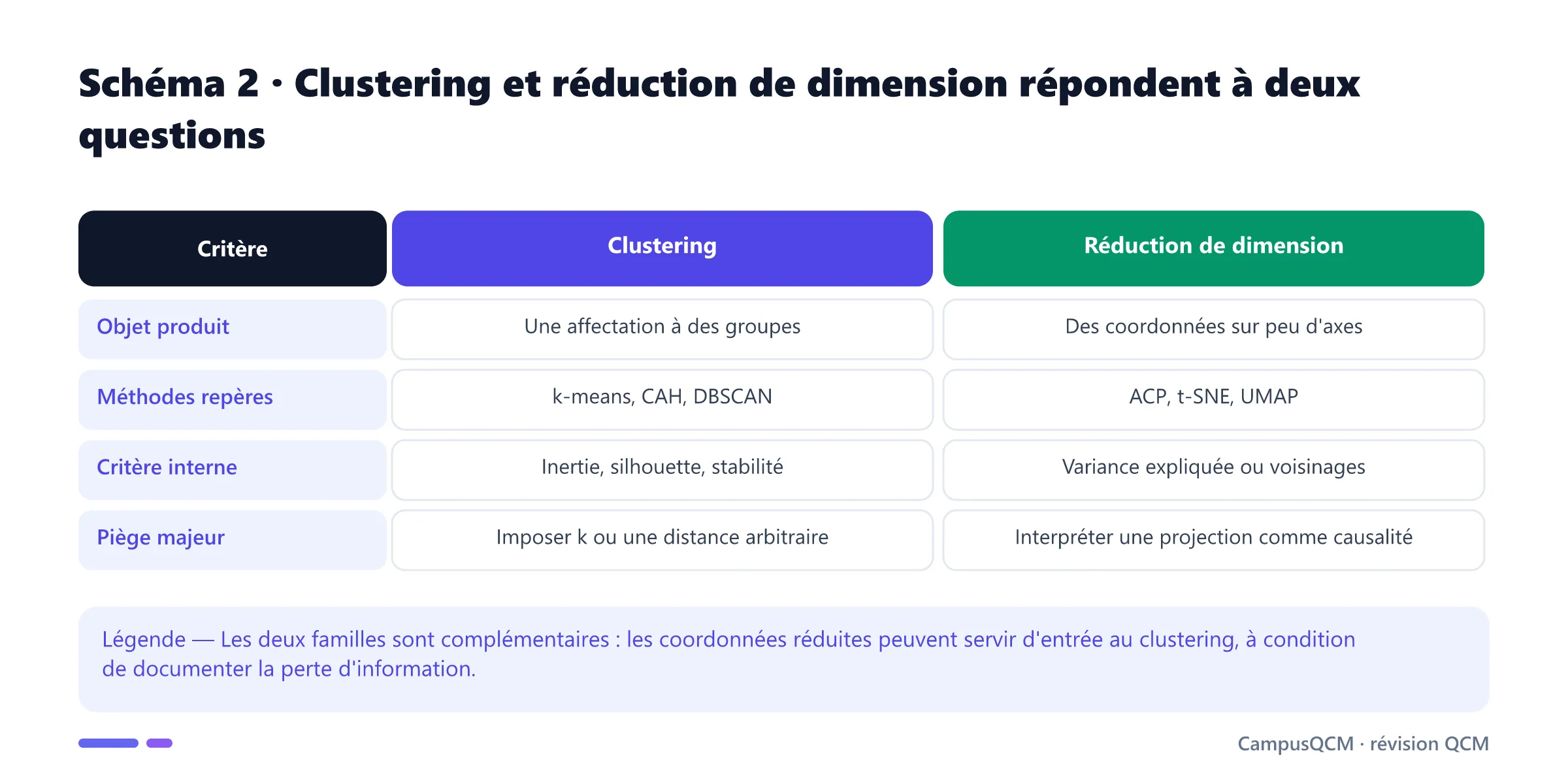 Schéma 2 · Clustering et réduction de dimension répondent à deux questions

| Critère | Clustering | Réduction de dimension |
|---|---|---|
| Objet produit | Une affectation à des groupes | Des coordonnées sur peu d'axes |
| Méthodes repères | k-means, CAH, DBSCAN | ACP, t-SNE, UMAP |
| Critère interne | Inertie, silhouette, stabilité | Variance expliquée ou voisinages |
| Piège majeur | Imposer k ou une distance arbitraire | Interpréter une projection comme causalité |

Légende — Les deux familles sont complémentaires : les coordonnées réduites peuvent servir d'entrée au clustering, à condition de documenter la perte d'information.

CampusQCM · révision QCM